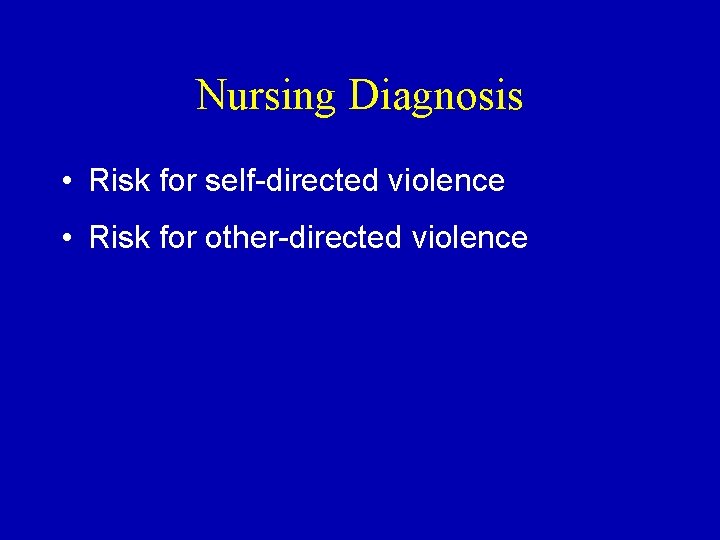 Nursing Diagnosis

• Risk for self-directed violence

• Risk for other-directed violence